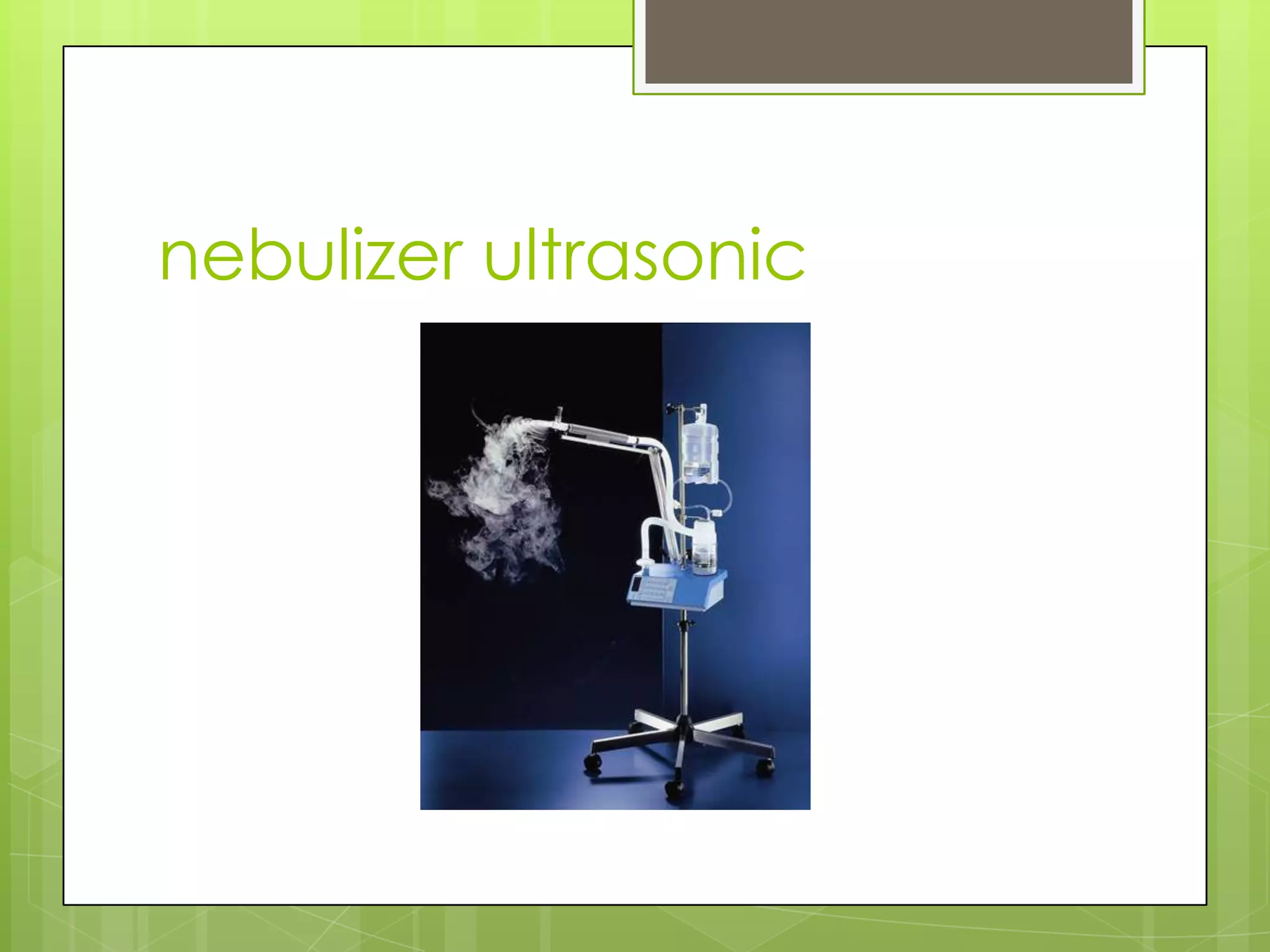 nebulizer ultrasonic